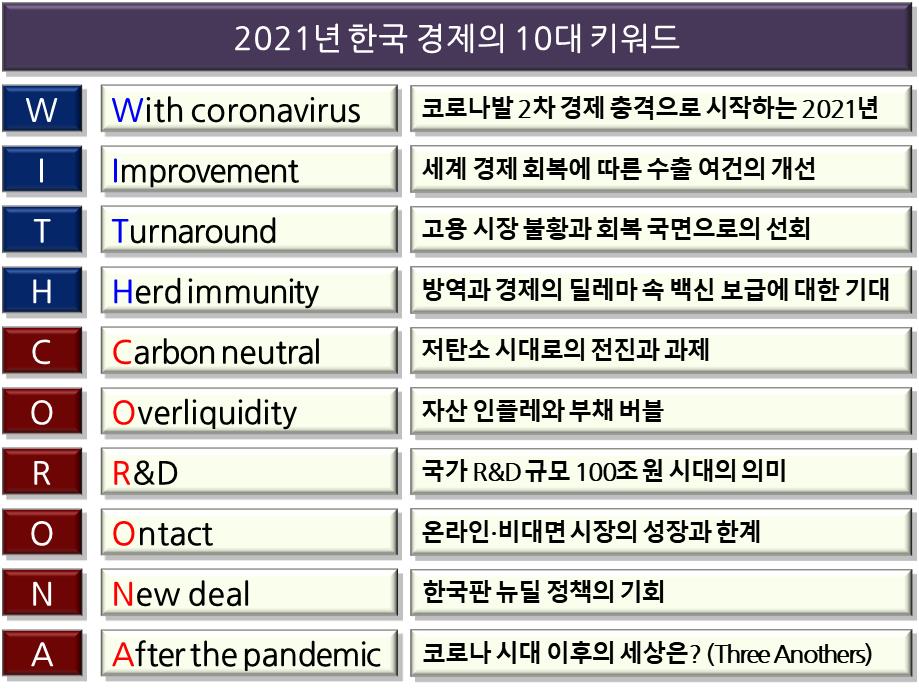 2021년 한국 경제의 10대 키워드

| | | |
|---|---|---|
| W | With coronavirus | 코로나발 2차 경제 충격으로 시작하는 2021년 |
| I | Improvement | 세계 경제 회복에 따른 수출 여건의 개선 |
| T | Turnaround | 고용 시장 불황과 회복 국면으로의 선회 |
| H | Herd immunity | 방역과 경제의 딜레마 속 백신 보급에 대한 기대 |
| C | Carbon neutral | 저탄소 시대로의 전진과 과제 |
| O | Overliquidity | 자산 인플레와 부채 버블 |
| R | R&D | 국가 R&D 규모 100조 원 시대의 의미 |
| O | Ontact | 온라인·비대면 시장의 성장과 한계 |
| N | New deal | 한국판 뉴딜 정책의 기회 |
| A | After the pandemic | 코로나 시대 이후의 세상은? (Three Anothers) |